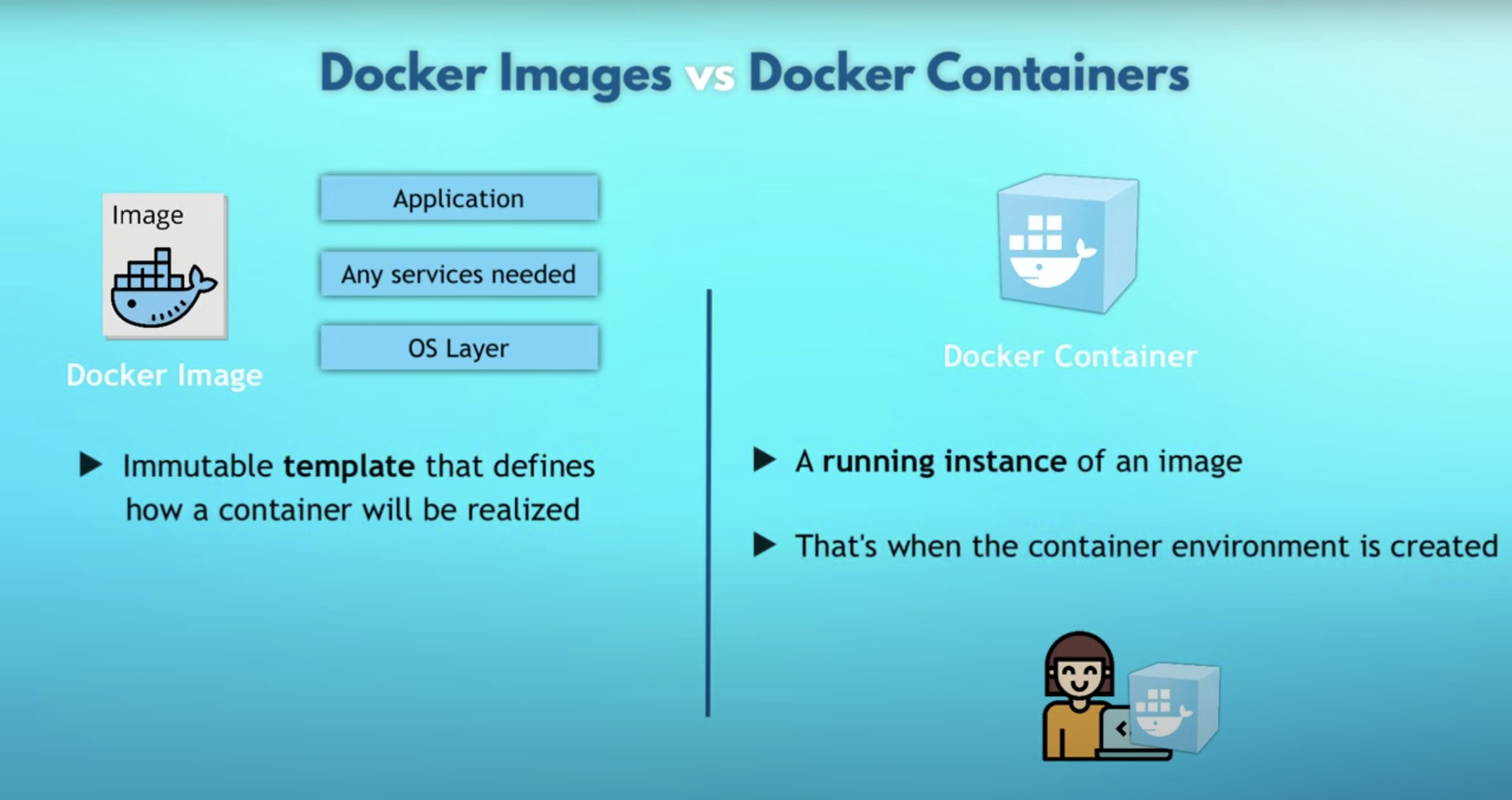 Docker Images vs Docker Containers

Image

Docker Image

Application

Any services needed

OS Layer

▶ Immutable template that defines how a container will be realized

Docker Container

▶ A running instance of an image

▶ That's when the container environment is created